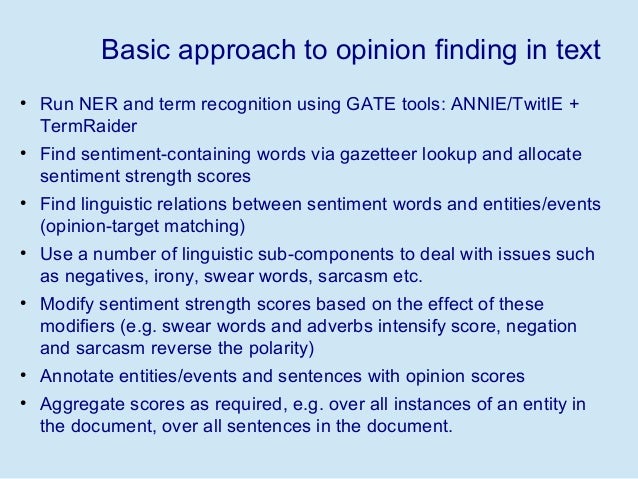 Basic approach to opinion finding in text

• Run NER and term recognition using GATE tools: ANNIE/TwitIE + TermRaider
• Find sentiment-containing words via gazetteer lookup and allocate sentiment strength scores
• Find linguistic relations between sentiment words and entities/events (opinion-target matching)
• Use a number of linguistic sub-components to deal with issues such as negatives, irony, swear words, sarcasm etc.
• Modify sentiment strength scores based on the effect of these modifiers (e.g. swear words and adverbs intensify score, negation and sarcasm reverse the polarity)
• Annotate entities/events and sentences with opinion scores
• Aggregate scores as required, e.g. over all instances of an entity in the document, over all sentences in the document.